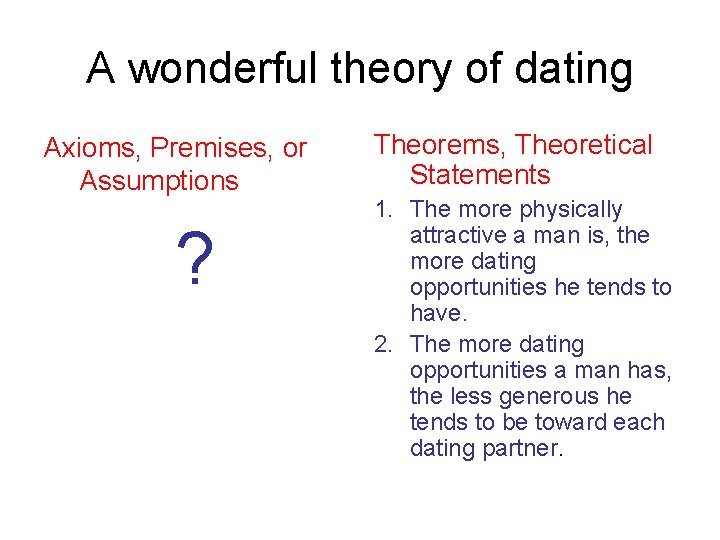 A wonderful theory of dating

Axioms, Premises, or Assumptions

?

Theorems, Theoretical Statements

1. The more physically attractive a man is, the more dating opportunities he tends to have.
2. The more dating opportunities a man has, the less generous he tends to be toward each dating partner.